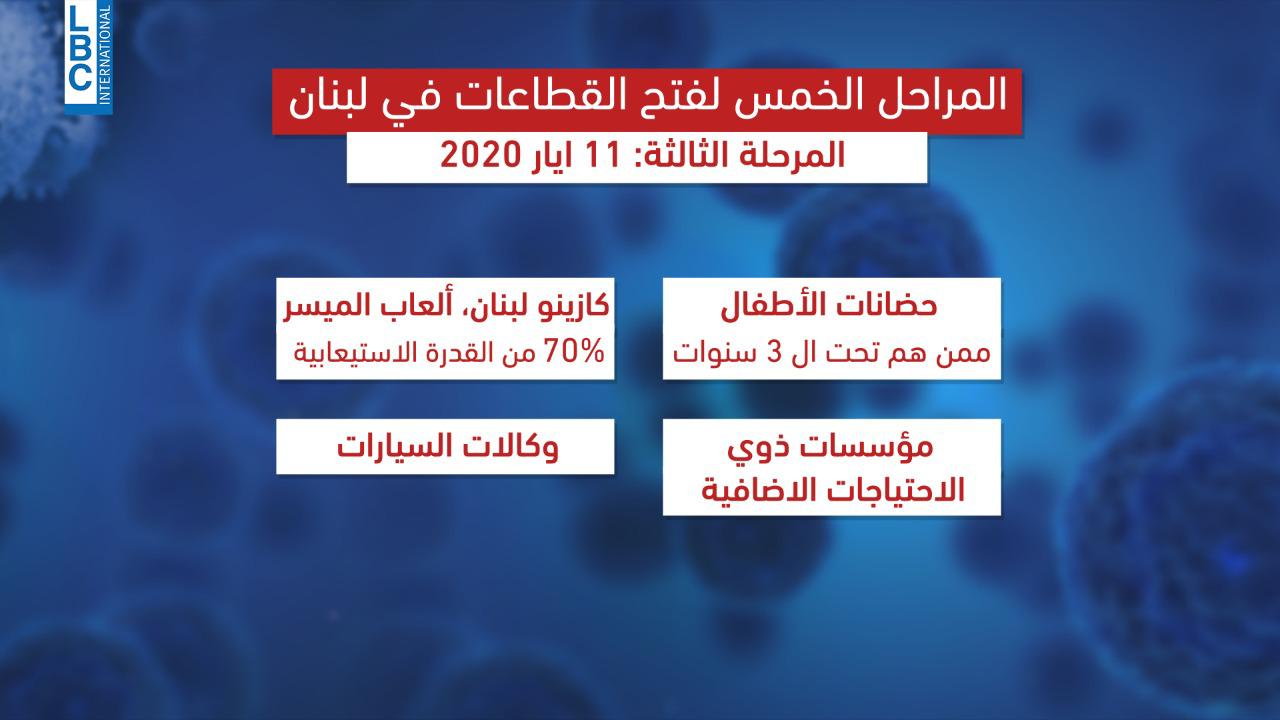 LBC INTERNATIONAL

المراحل الخمس لفتح القطاعات في لبنان

المرحلة الثالثة: 11 ايار 2020

حضانات الأطفال
ممن هم تحت ال 3 سنوات

كازينو لبنان، ألعاب الميسر
70% من القدرة الاستيعابية

مؤسسات ذوي الاحتياجات الاضافية

وكالات السيارات